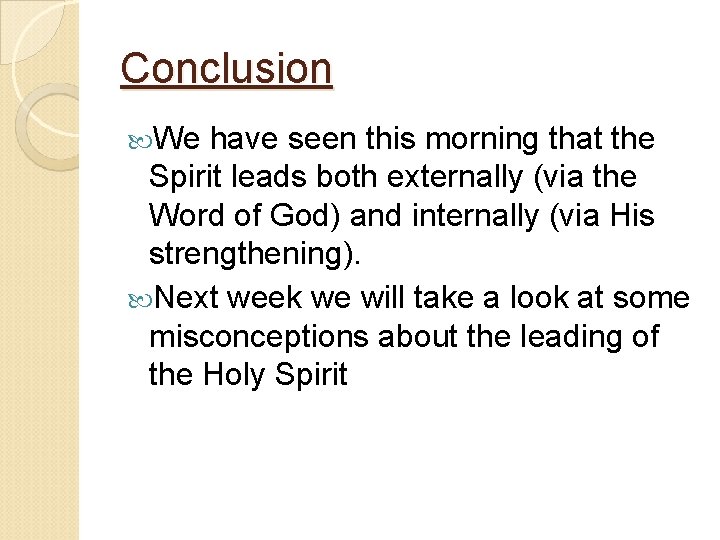 Conclusion

We have seen this morning that the Spirit leads both externally (via the Word of God) and internally (via His strengthening).

Next week we will take a look at some misconceptions about the leading of the Holy Spirit